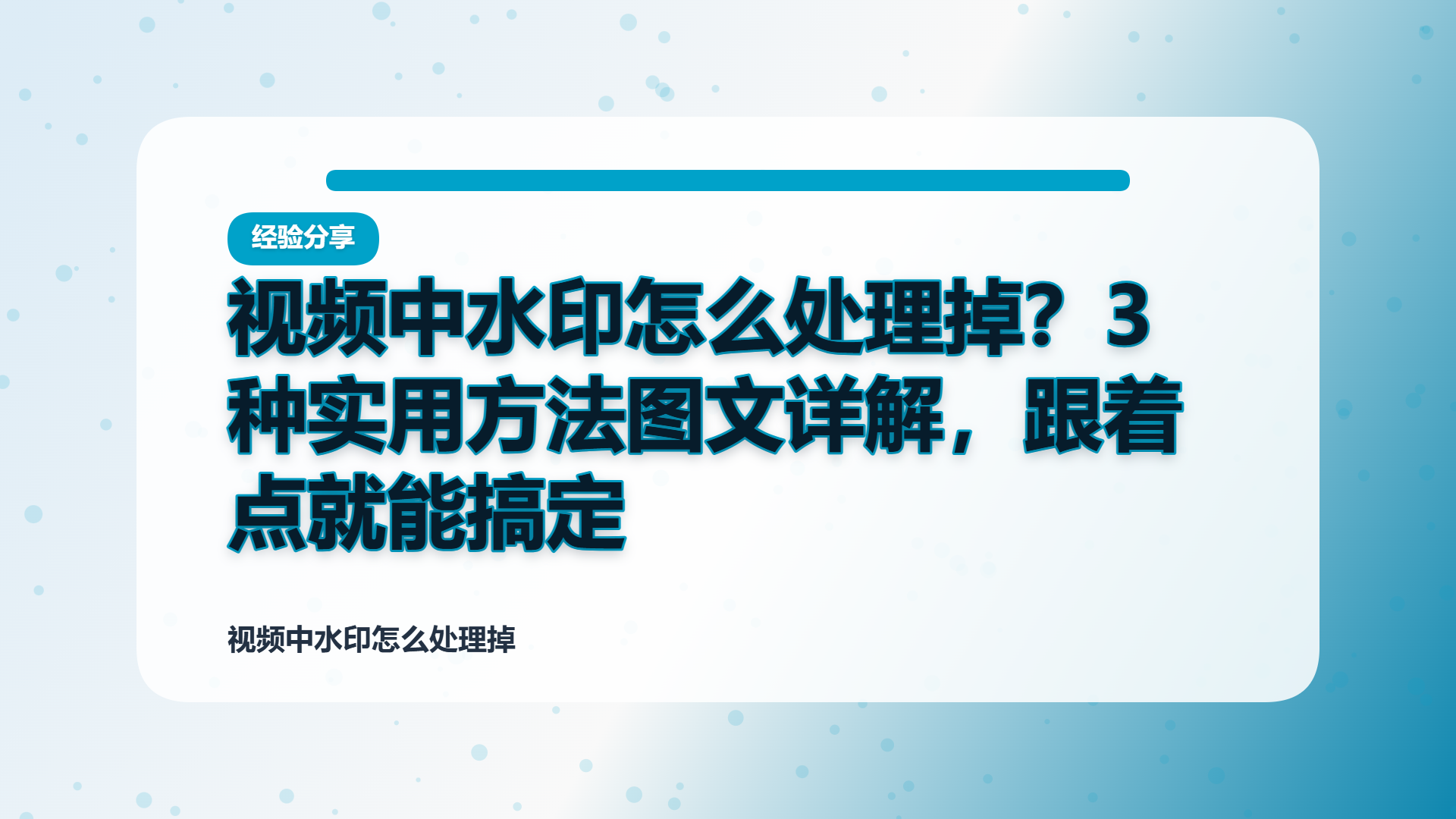 经验分享

视频中水印怎么处理掉？3种实用方法图文详解，跟着点就能搞定

视频中水印怎么处理掉